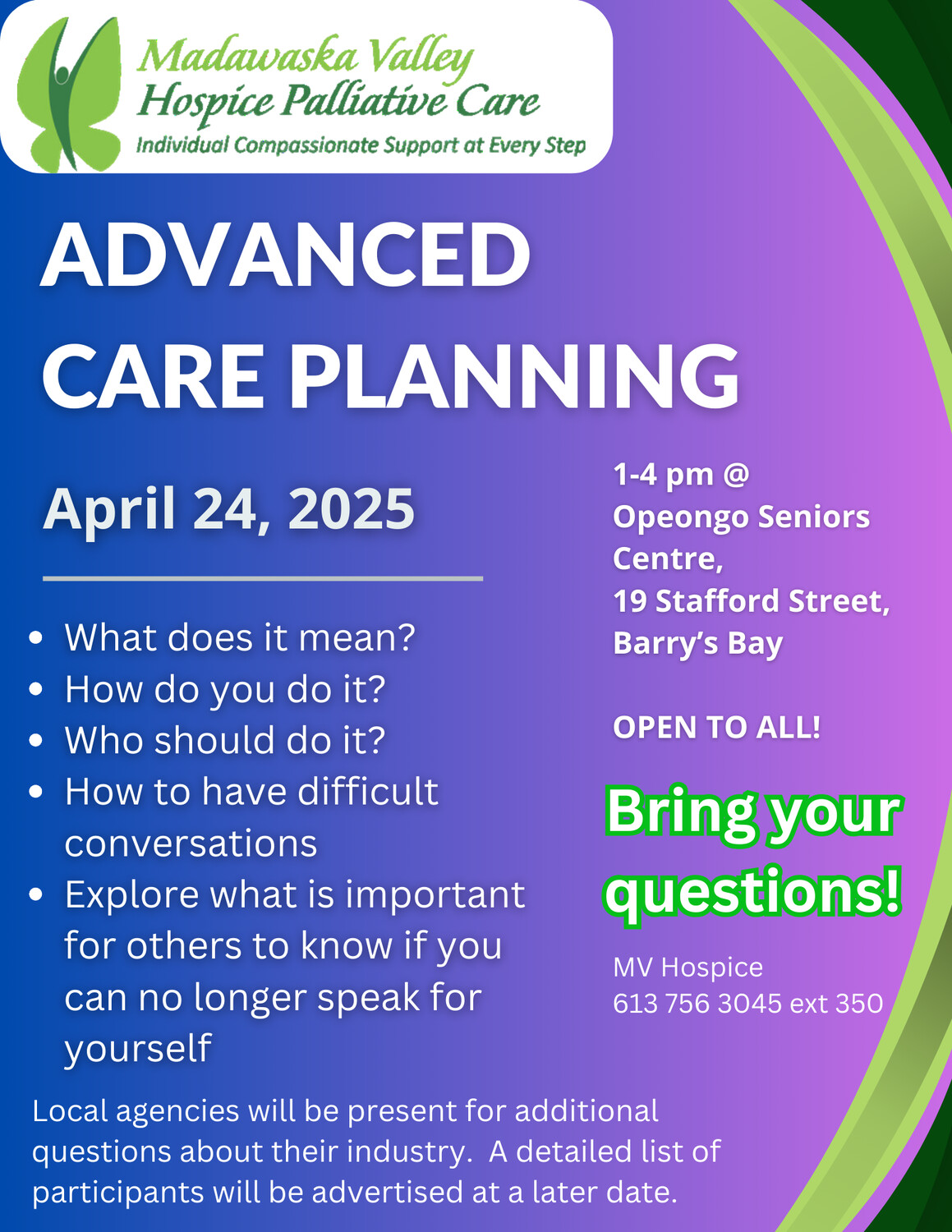 Madawaska Valley
Hospice Palliative Care
Individual Compassionate Support at Every Step

ADVANCED CARE PLANNING

April 24, 2025

- What does it mean?
- How do you do it?
- Who should do it?
- How to have difficult conversations
- Explore what is important for others to know if you can no longer speak for yourself

1-4 pm @
Opeongo Seniors Centre,
19 Stafford Street,
Barry's Bay

OPEN TO ALL!

Bring your questions!

MV Hospice
613 756 3045 ext 350

Local agencies will be present for additional questions about their industry. A detailed list of participants will be advertised at a later date.